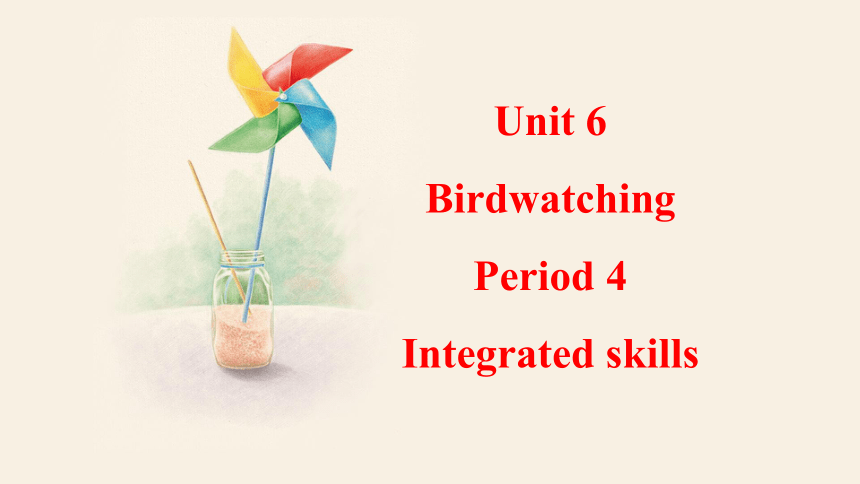 Unit 6

Birdwatching

Period 4

Integrated skills